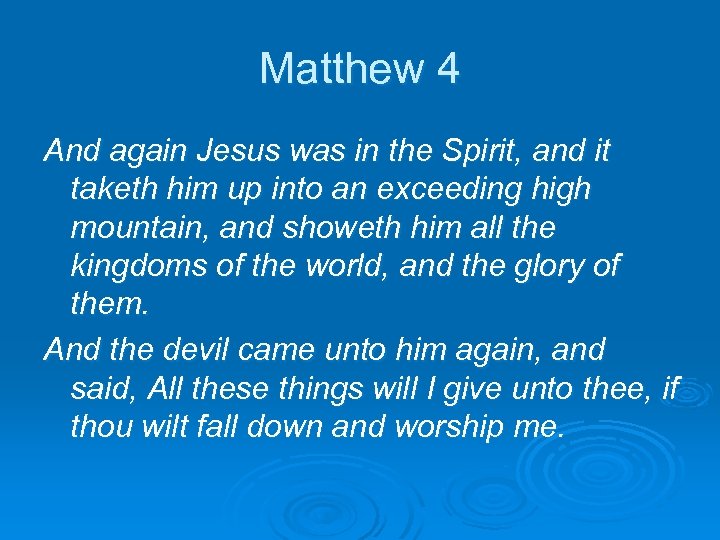 Matthew 4

And again Jesus was in the Spirit, and it taketh him up into an exceeding high mountain, and showeth him all the kingdoms of the world, and the glory of them.

And the devil came unto him again, and said, All these things will I give unto thee, if thou wilt fall down and worship me.